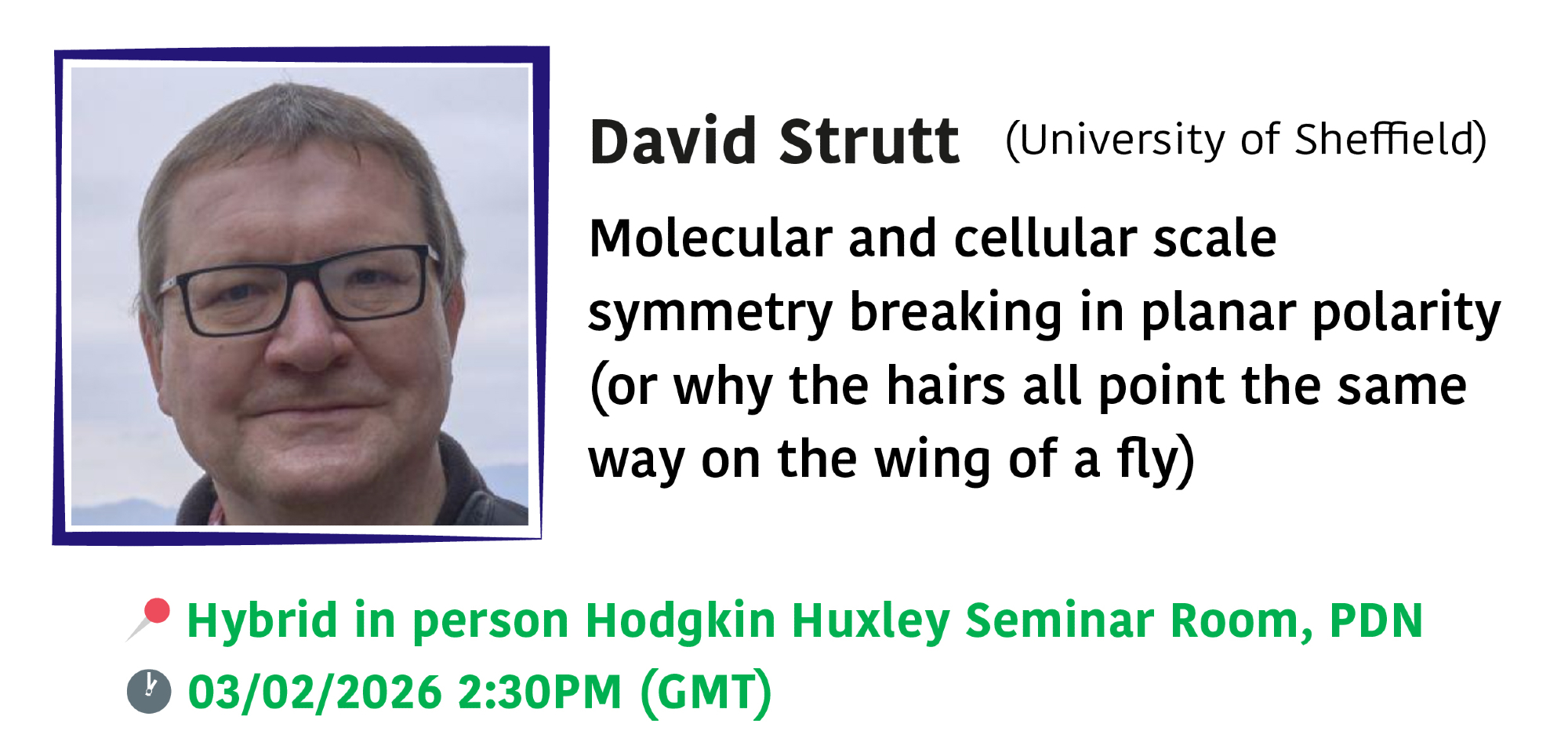 David Strutt (University of Sheffield)

Molecular and cellular scale symmetry breaking in planar polarity (or why the hairs all point the same way on the wing of a fly)

Hybrid in person Hodgkin Huxley Seminar Room, PDN
03/02/2026 2:30PM (GMT)